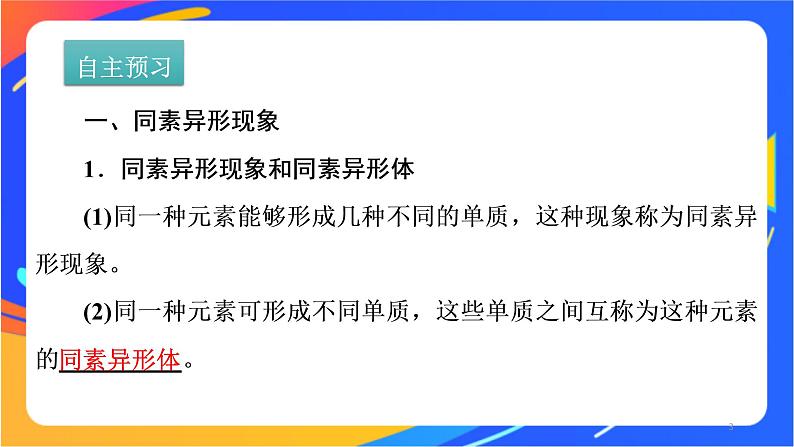 自主预习

一、同素异形现象

1．同素异形现象和同素异形体

(1)同一种元素能够形成几种不同的单质，这种现象称为同素异形现象。

(2)同一种元素可形成不同单质，这些单质之间互称为这种元素的同素异形体。

3